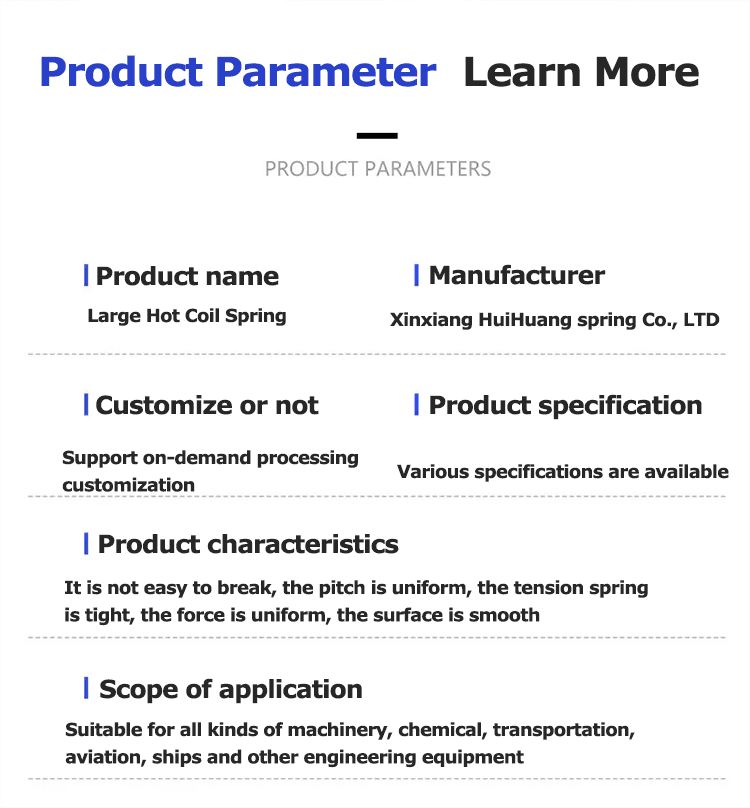 Product Parameter Learn More

PRODUCT PARAMETERS

Product name

Large Hot Coil Spring

Manufacturer

Xinxiang HuiHuang spring Co., LTD

Customize or not

Support on-demand processing customization

Product specification

Various specifications are available

Product characteristics

It is not easy to break, the pitch is uniform, the tension spring is tight, the force is uniform, the surface is smooth

Scope of application

Suitable for all kinds of machinery, chemical, transportation, aviation, ships and other engineering equipment